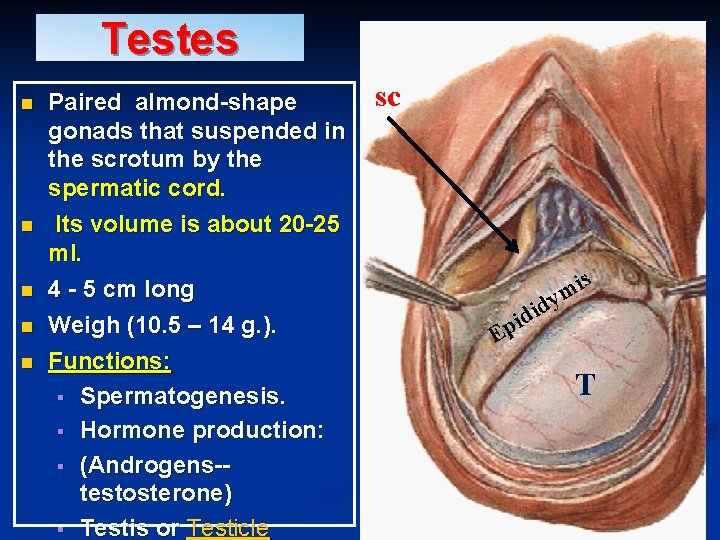 Testes

- Paired almond-shape gonads that suspended in the scrotum by the spermatic cord.
- Its volume is about 20-25 ml.
- 4 - 5 cm long
- Weigh (10.5 – 14 g.).
- Functions:
  - Spermatogenesis.
  - Hormone production:
  - (Androgens--testosterone)
  - Testis or Testicle

sc

Epididymis

T